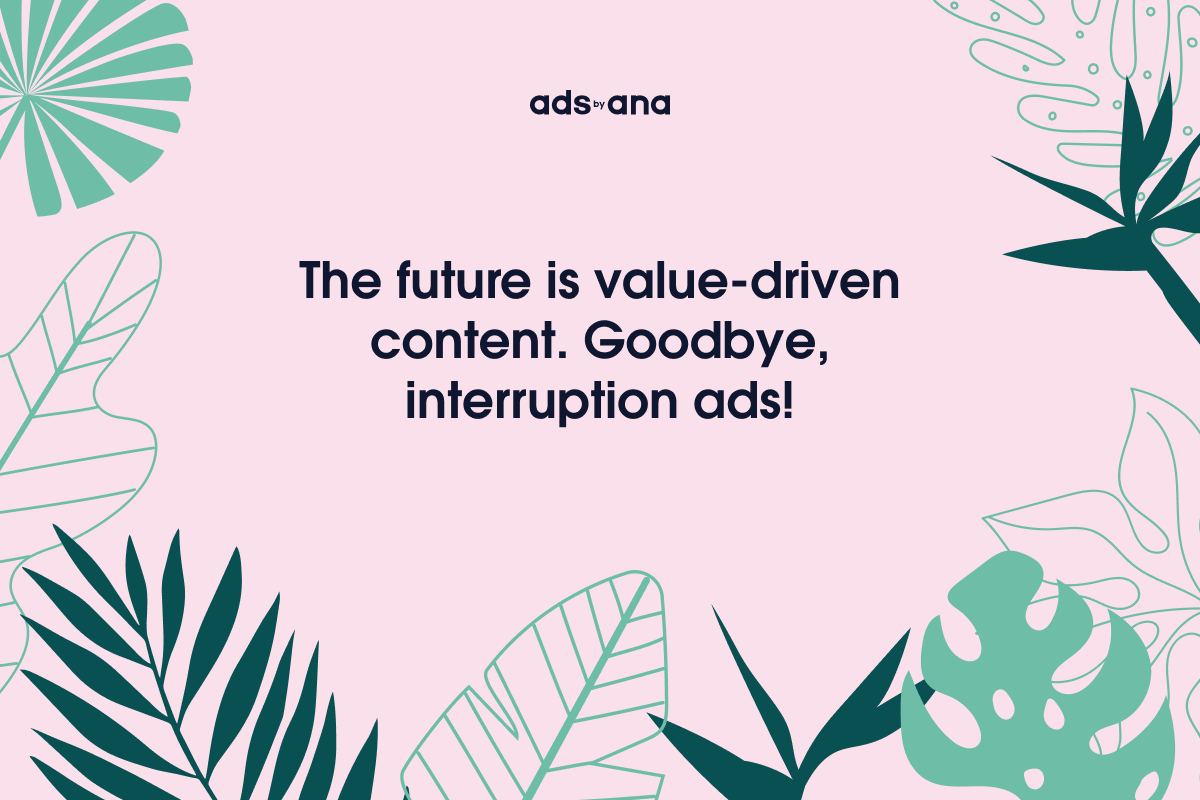 ads by ana

The future is value-driven content. Goodbye, interruption ads!